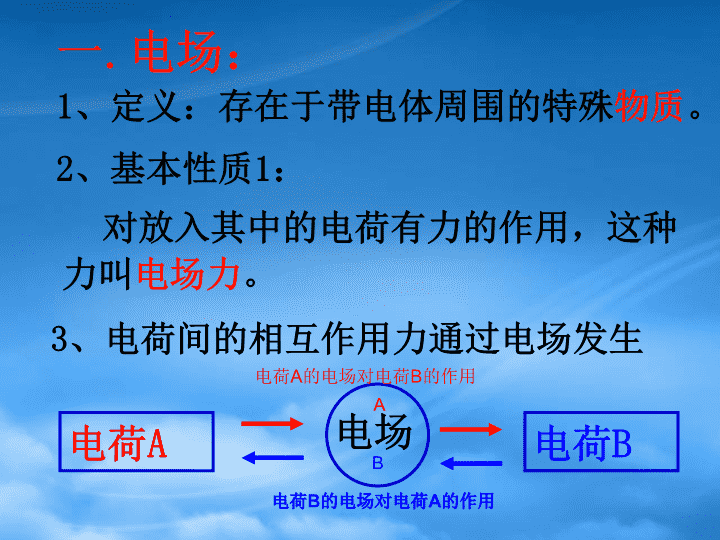 一. 电场:

1、定义：存在于带电体周围的特殊物质。

2、基本性质1：

对放入其中的电荷有力的作用，这种力叫电场力。

3、电荷间的相互作用力通过电场发生

电荷A的电场对电荷B的作用

电荷A

A
电场
B

电荷B

电荷B的电场对电荷A的作用